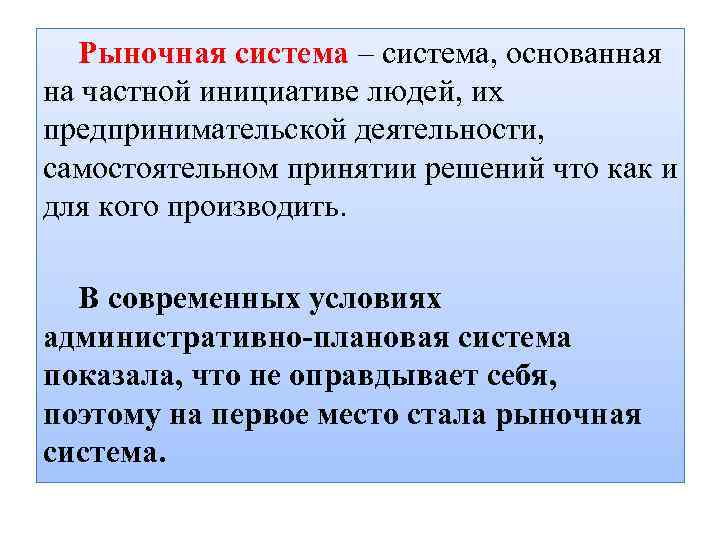 Рыночная система – система, основанная на частной инициативе людей, их предпринимательской деятельности, самостоятельном принятии решений что как и для кого производить.

В современных условиях административно-плановая система показала, что не оправдывает себя, поэтому на первое место стала рыночная система.